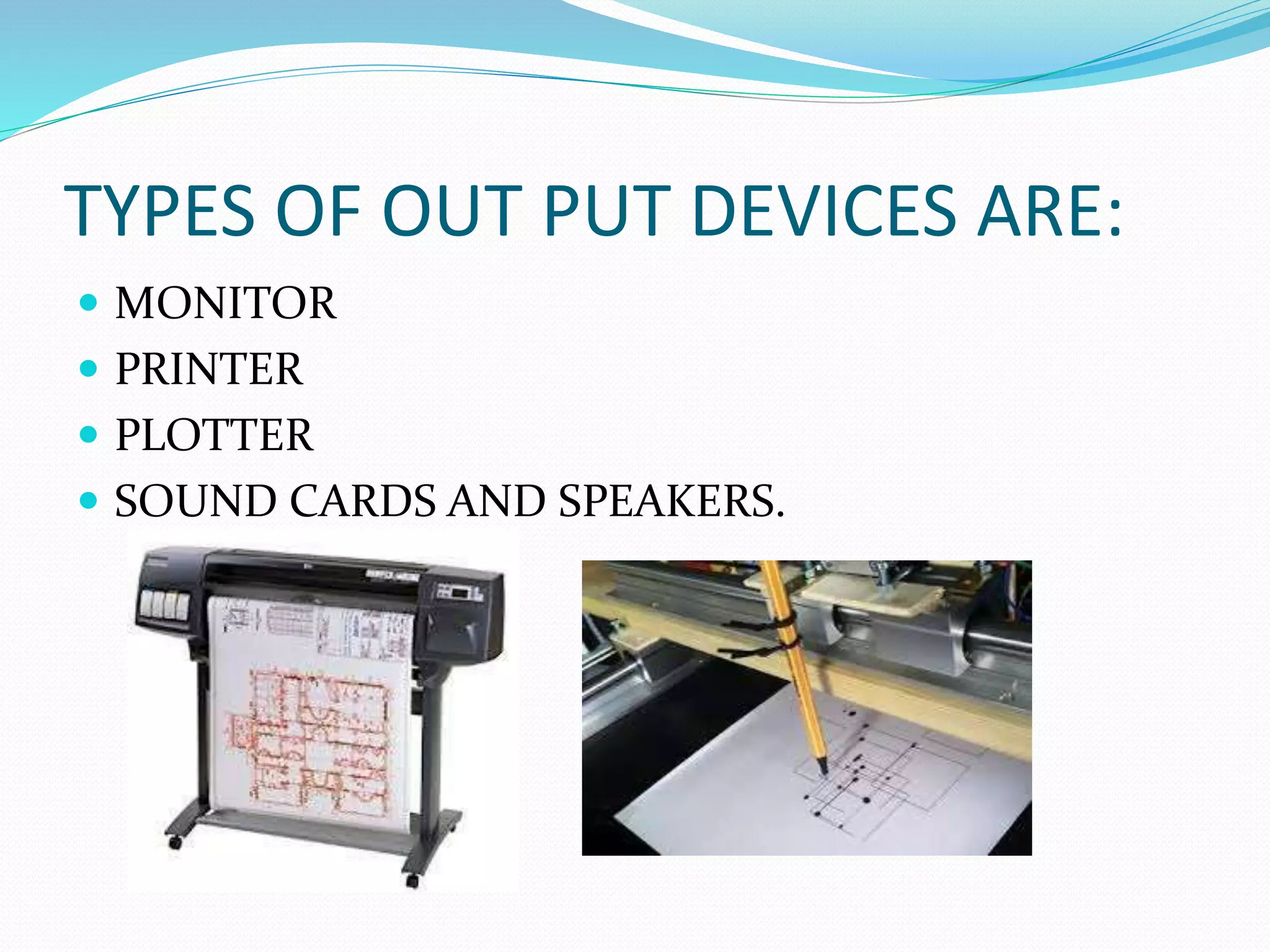 TYPES OF OUT PUT DEVICES ARE:

- MONITOR
- PRINTER
- PLOTTER
- SOUND CARDS AND SPEAKERS.